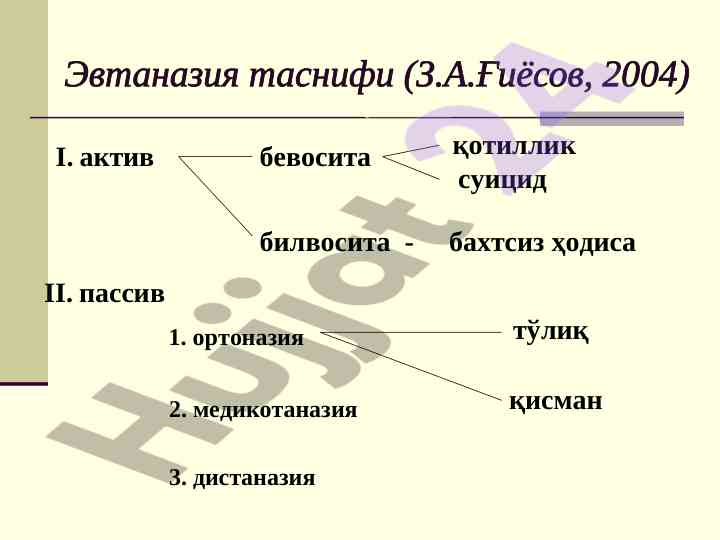 Эвтаназия таснифи (З.А.Ғиёсов, 2004)

I. актив бевосита қотиллик суицид

билвосита - бахтсиз ҳодиса

II. пассив

1. ортоназия тўлиқ қисман

2. медикотаназия

3. дистаназия

Hujjat 24